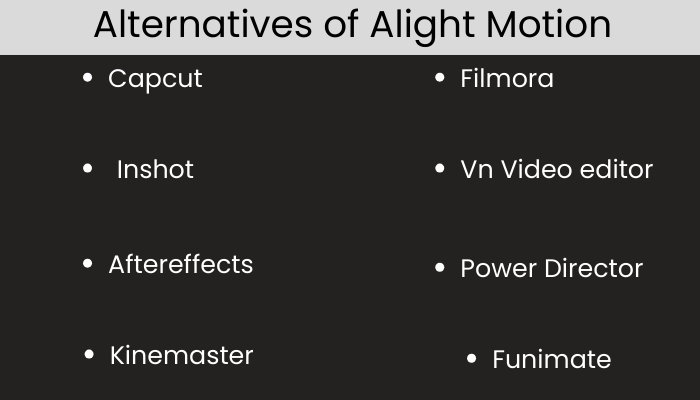 Alternatives of Alight Motion

- Capcut
- Inshot
- Aftereffects
- Kinemaster

- Filmora
- Vn Video editor
- Power Director
- Funimate